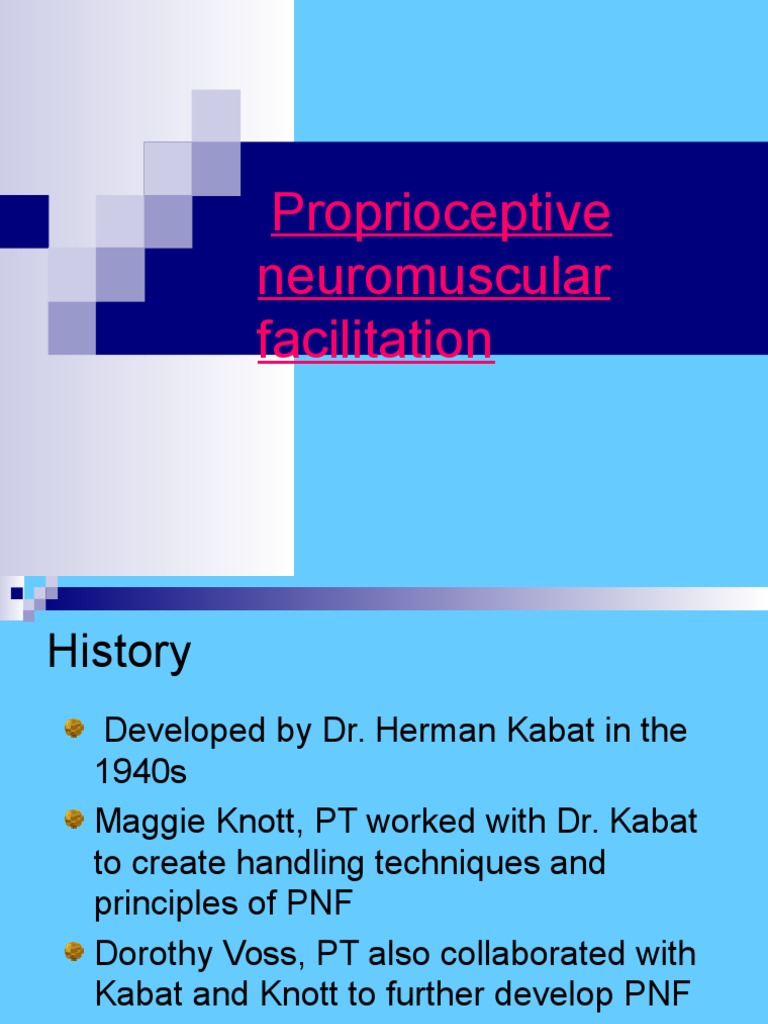 Proprioceptive neuromuscular facilitation

History

Developed by Dr. Herman Kabat in the 1940s

Maggie Knott, PT worked with Dr. Kabat to create handling techniques and principles of PNF

Dorothy Voss, PT also collaborated with Kabat and Knott to further develop PNF